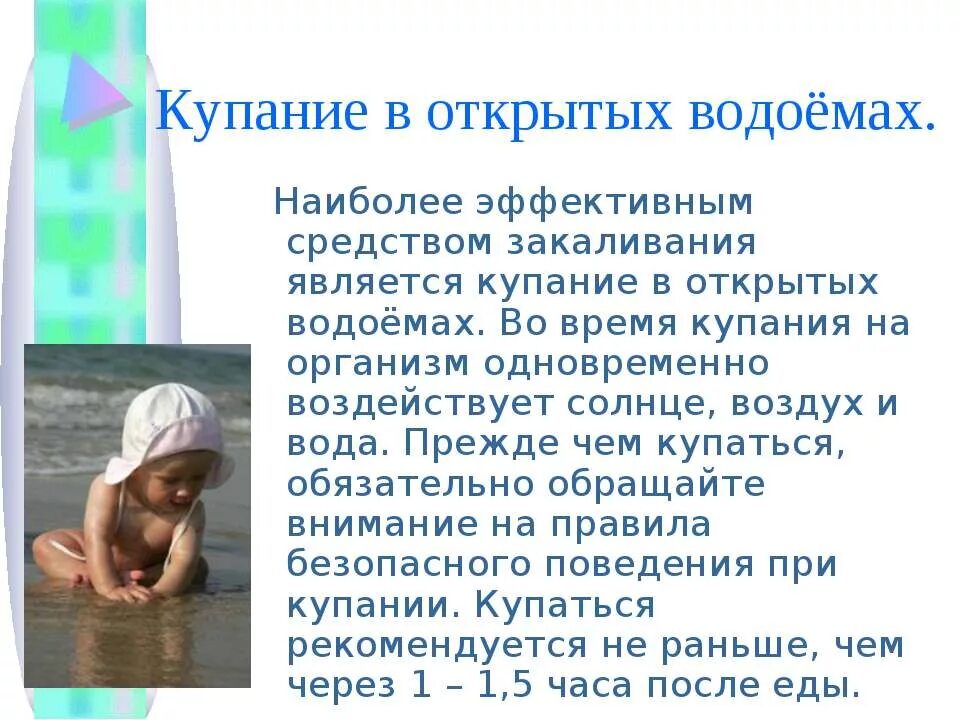 Купание в открытых водоёмах.

Наиболее эффективным средством закаливания является купание в открытых водоёмах. Во время купания на организм одновременно воздействует солнце, воздух и вода. Прежде чем купаться, обязательно обращайте внимание на правила безопасного поведения при купании. Купаться рекомендуется не раньше, чем через 1 – 1,5 часа после еды.